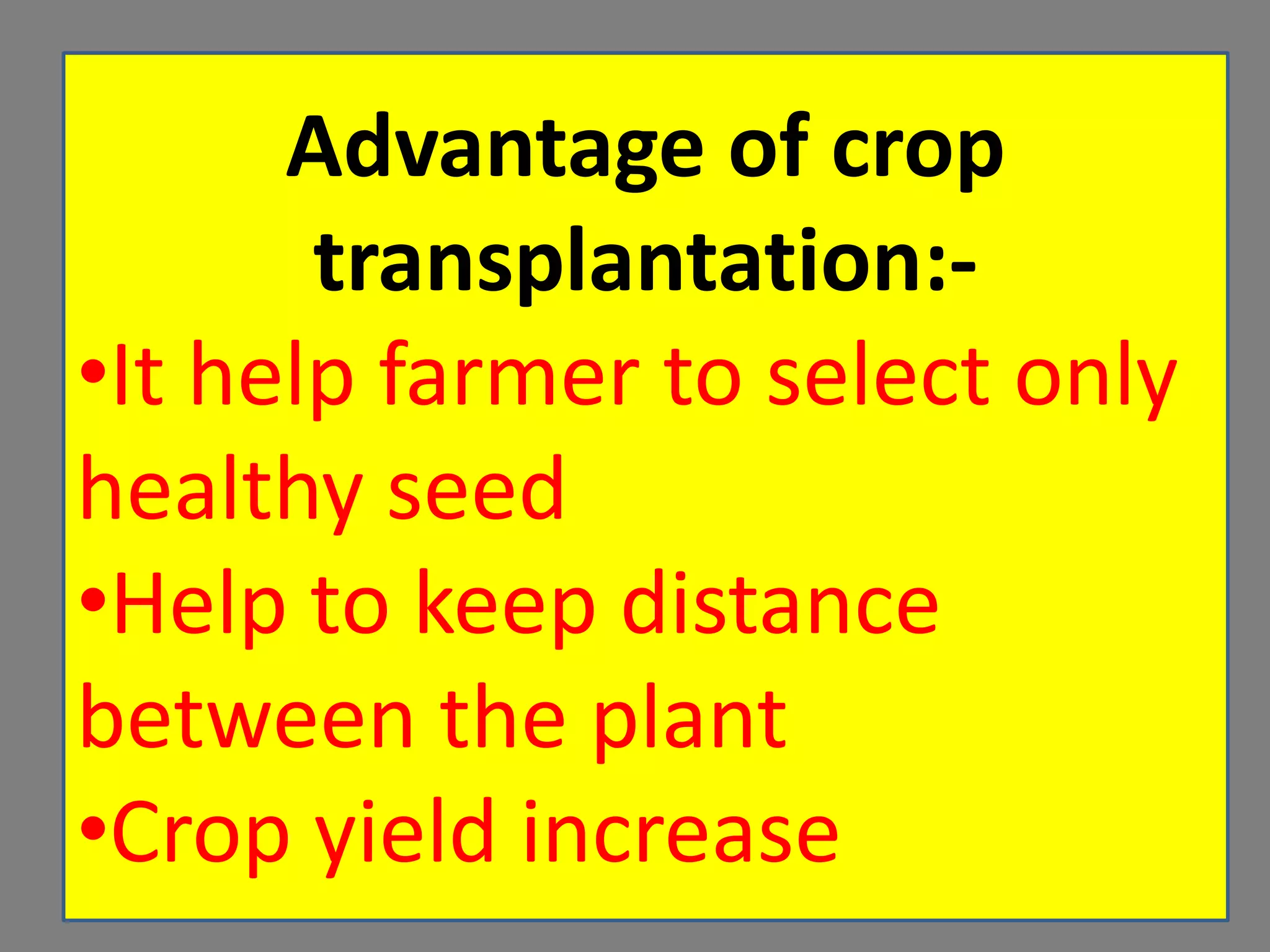 Advantage of crop transplantation:-

•It help farmer to select only healthy seed

•Help to keep distance between the plant

•Crop yield increase